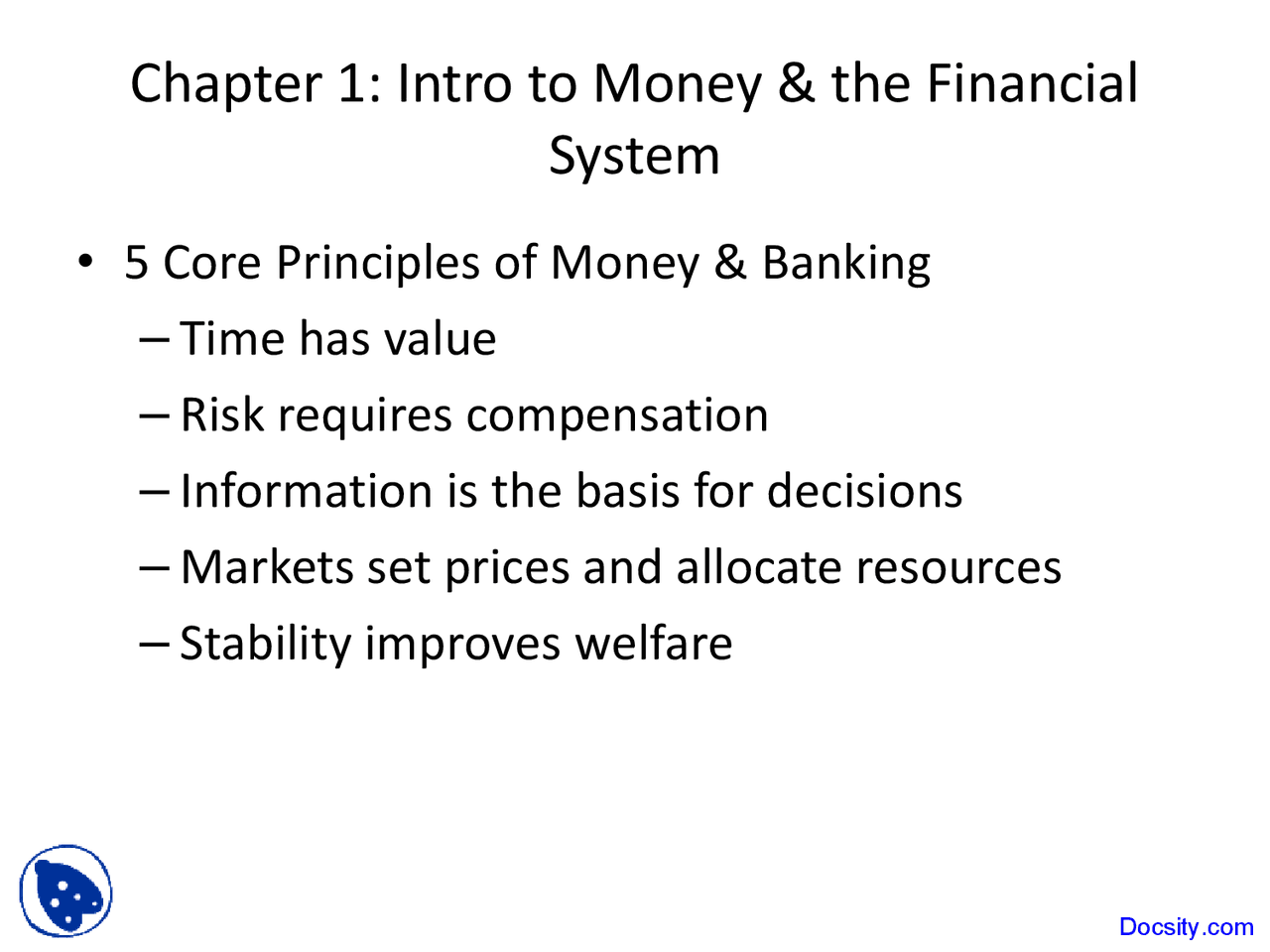 Chapter 1: Intro to Money & the Financial System

• 5 Core Principles of Money & Banking
– Time has value
– Risk requires compensation
– Information is the basis for decisions
– Markets set prices and allocate resources
– Stability improves welfare

Docsity.com